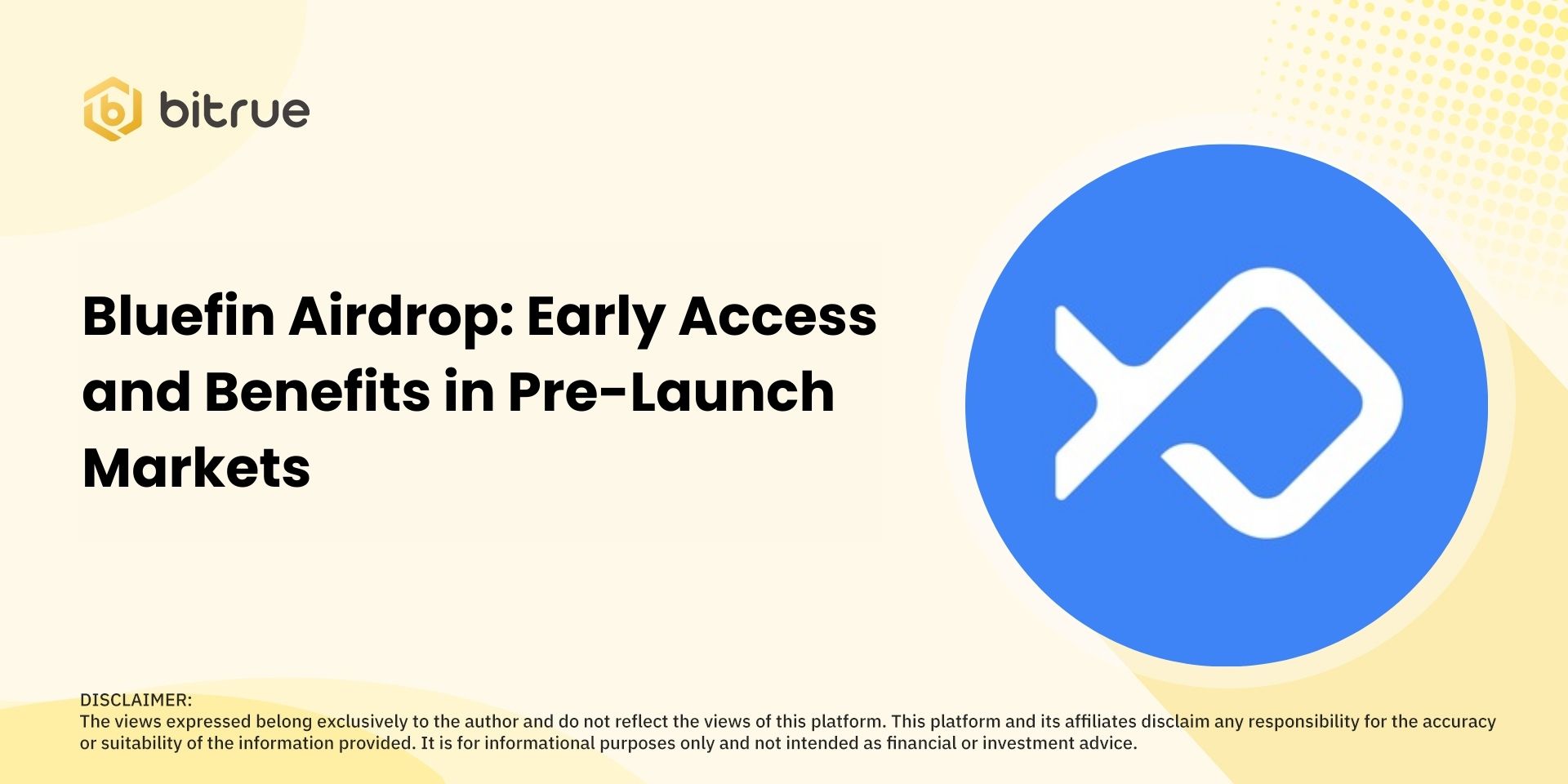 bitrue

Bluefin Airdrop: Early Access and Benefits in Pre-Launch Markets

DISCLAIMER:
The views expressed belong exclusively to the author and do not reflect the views of this platform. This platform and its affiliates disclaim any responsibility for the accuracy or suitability of the information provided. It is for informational purposes only and not intended as financial or investment advice.